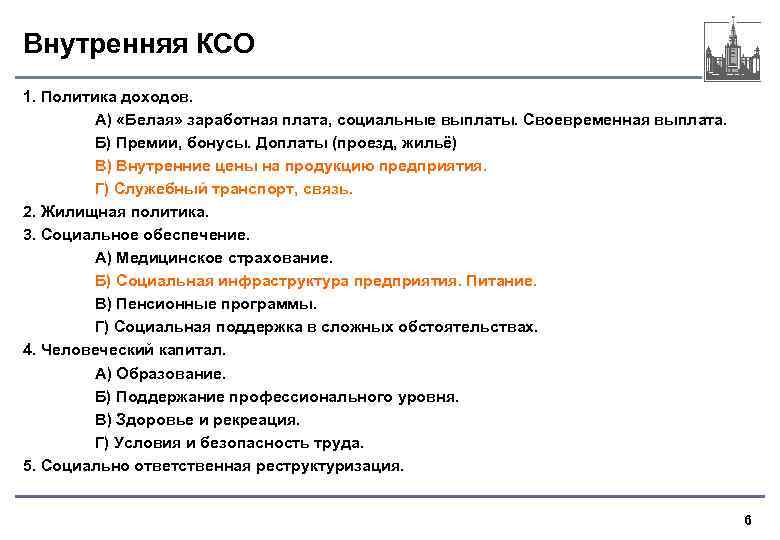 Внутренняя КСО

1. Политика доходов.

А) «Белая» заработная плата, социальные выплаты. Своевременная выплата.

Б) Премии, бонусы. Доплаты (проезд, жильё)

В) Внутренние цены на продукцию предприятия.

Г) Служебный транспорт, связь.

2. Жилищная политика.

3. Социальное обеспечение.

А) Медицинское страхование.

Б) Социальная инфраструктура предприятия. Питание.

В) Пенсионные программы.

Г) Социальная поддержка в сложных обстоятельствах.

4. Человеческий капитал.

А) Образование.

Б) Поддержание профессионального уровня.

В) Здоровье и рекреация.

Г) Условия и безопасность труда.

5. Социально ответственная реструктуризация.

6